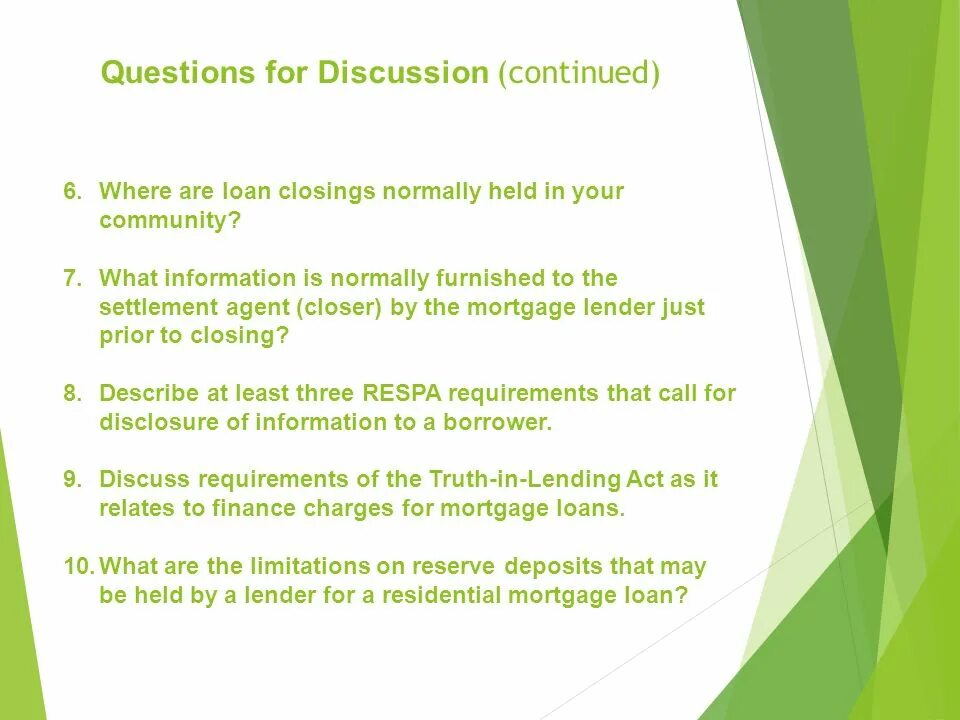 Questions for Discussion (continued)

6. Where are loan closings normally held in your community?

7. What information is normally furnished to the settlement agent (closer) by the mortgage lender just prior to closing?

8. Describe at least three RESPA requirements that call for disclosure of information to a borrower.

9. Discuss requirements of the Truth-in-Lending Act as it relates to finance charges for mortgage loans.

10. What are the limitations on reserve deposits that may be held by a lender for a residential mortgage loan?